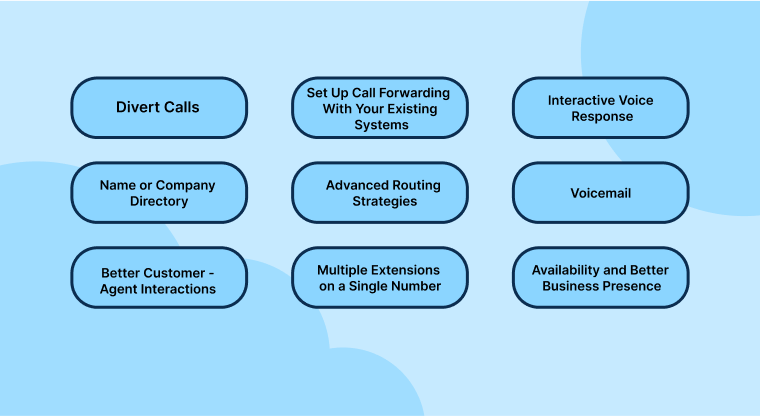 Divert Calls

Set Up Call Forwarding With Your Existing Systems

Interactive Voice Response

Name or Company Directory

Advanced Routing Strategies

Voicemail

Better Customer - Agent Interactions

Multiple Extensions on a Single Number

Availability and Better Business Presence